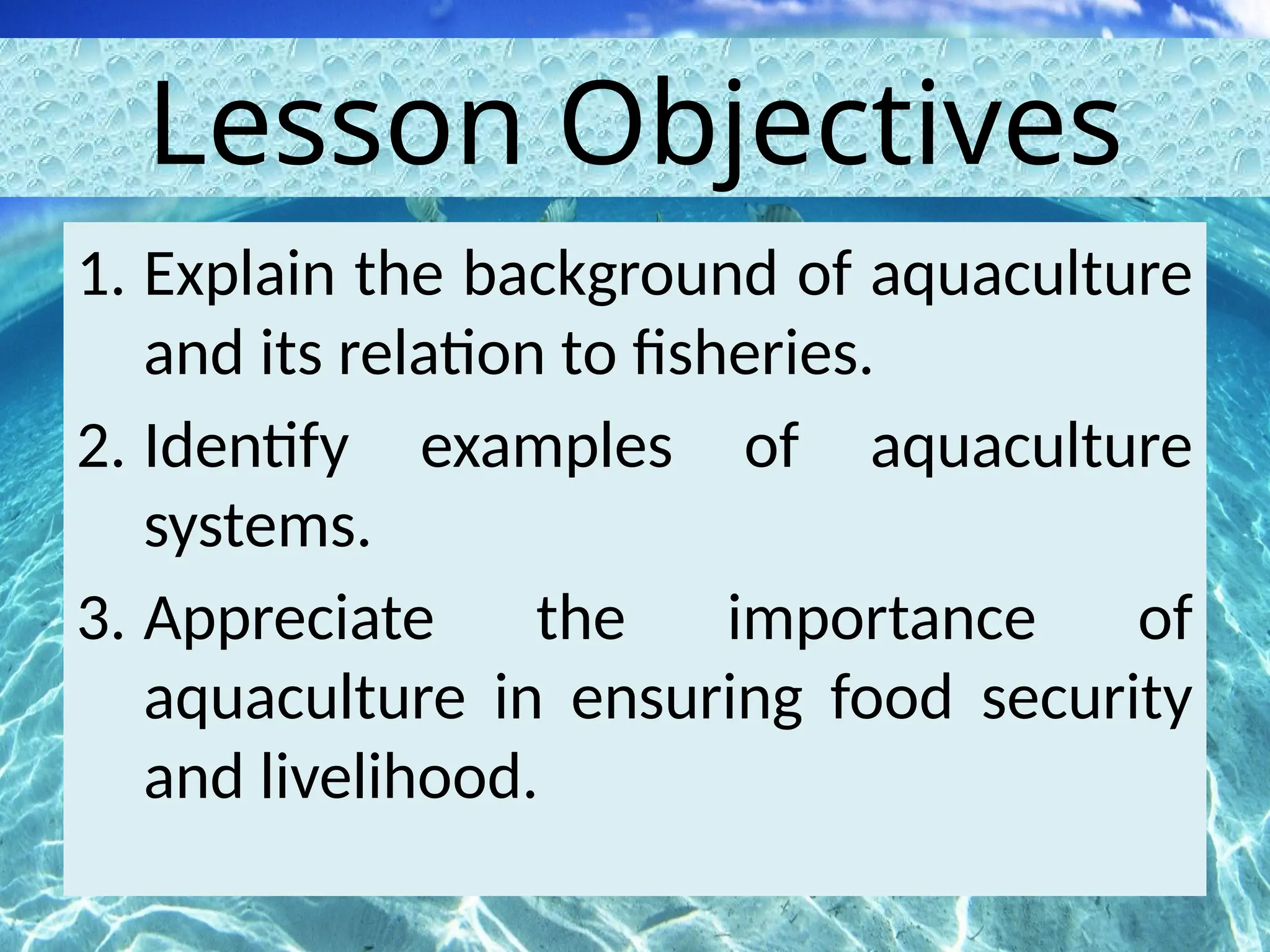 Lesson Objectives

1. Explain the background of aquaculture and its relation to fisheries.
2. Identify examples of aquaculture systems.
3. Appreciate the importance of aquaculture in ensuring food security and livelihood.